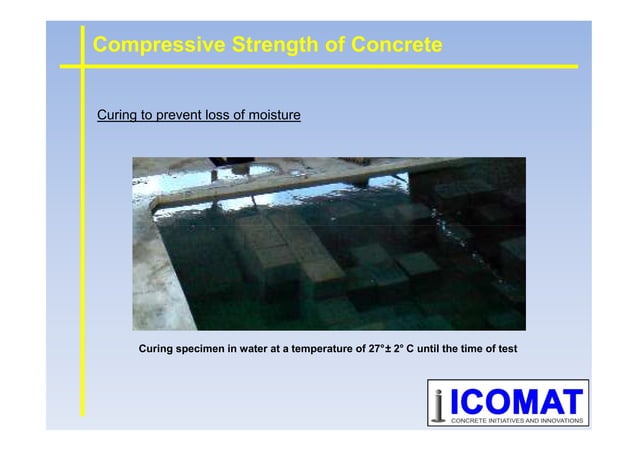 Compressive Strength of Concrete

Curing to prevent loss of moisture

Curing specimen in water at a temperature of 27°± 2° C until the time of test

ICOMAT
CONCRETE INITIATIVES AND INNOVATIONS